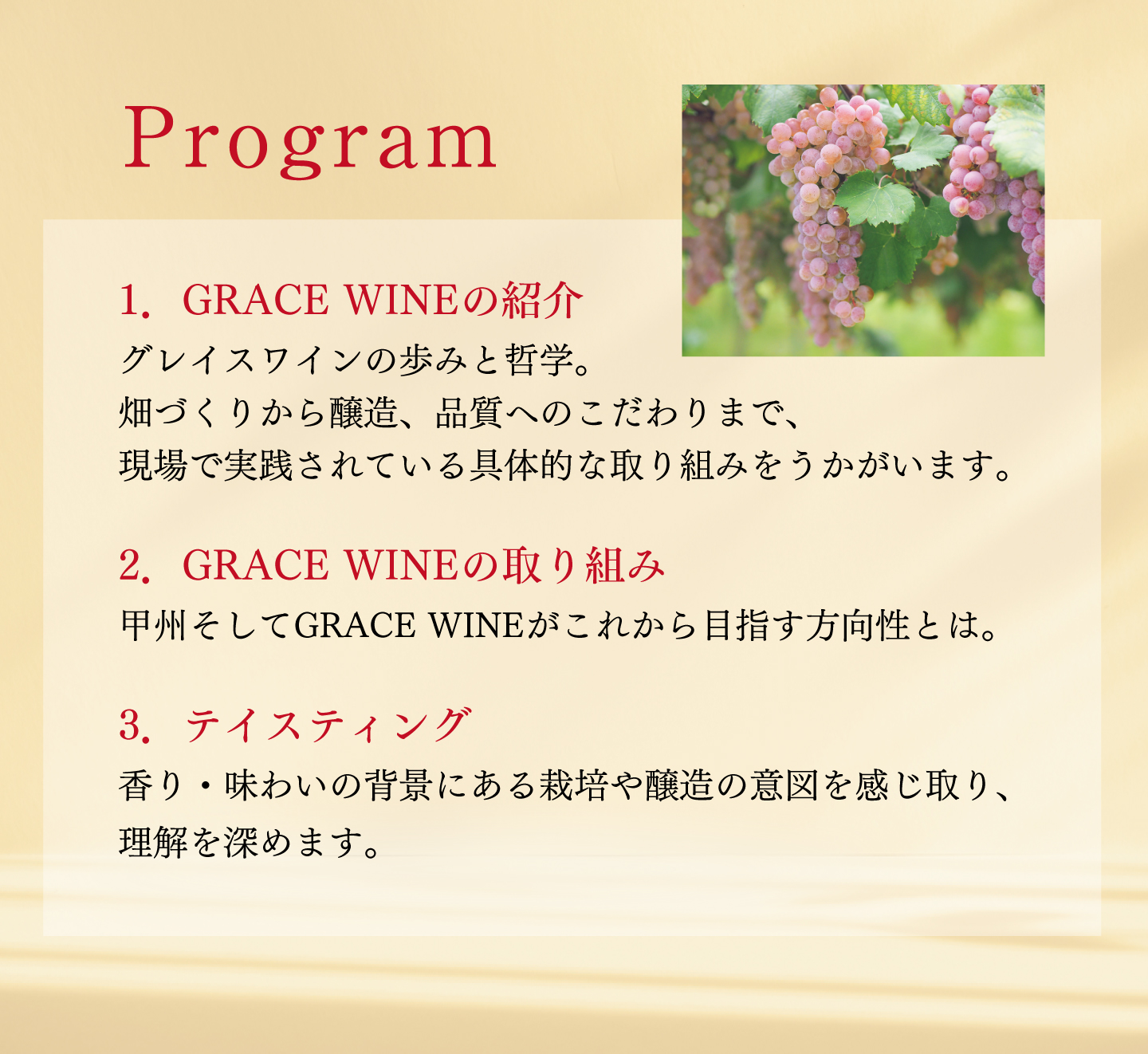 Program

1. GRACE WINEの紹介
グレイスワインの歩みと哲学。
畑づくりから醸造、品質へのこだわりまで、
現場で実践されている具体的な取り組みをうかがいます。

2. GRACE WINEの取り組み
甲州そしてGRACE WINEがこれから目指す方向性とは。

3. テイスティング
香り・味わいの背景にある栽培や醸造の意図を感じ取り、
理解を深めます。